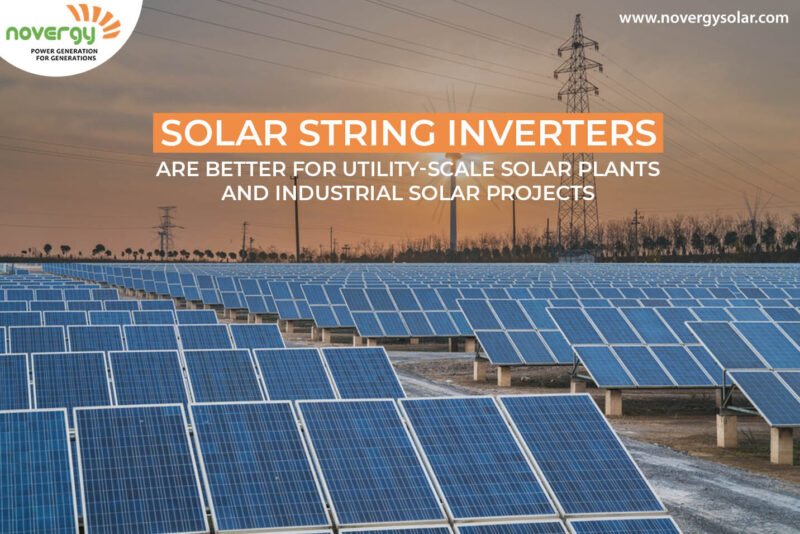 novergy
POWER GENERATION FOR GENERATIONS

www.novergysolar.com

SOLAR STRING INVERTERS
ARE BETTER FOR UTILITY-SCALE SOLAR PLANTS AND INDUSTRIAL SOLAR PROJECTS